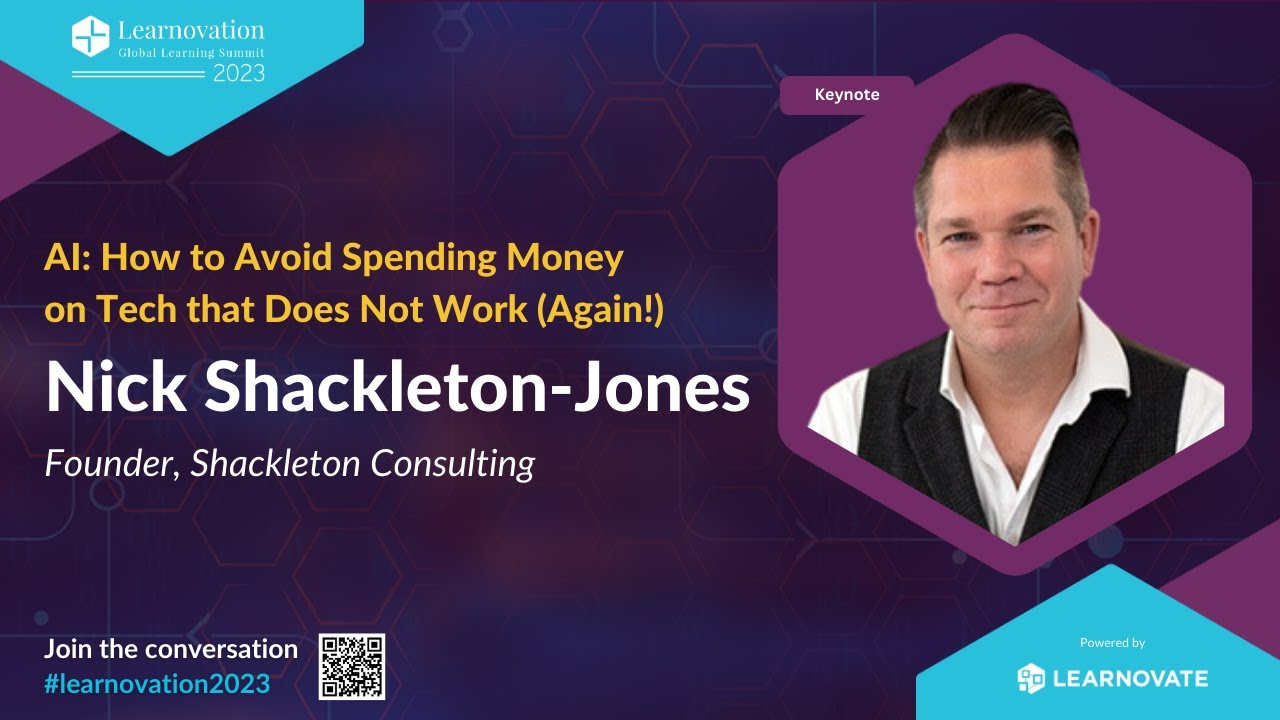 Learnovation
Global Learning Summit
2023

Keynote

AI: How to Avoid Spending Money on Tech that Does Not Work (Again!)

Nick Shackleton-Jones

Founder, Shackleton Consulting

Join the conversation
#learnovation2023

Powered by
LEARNOVATE